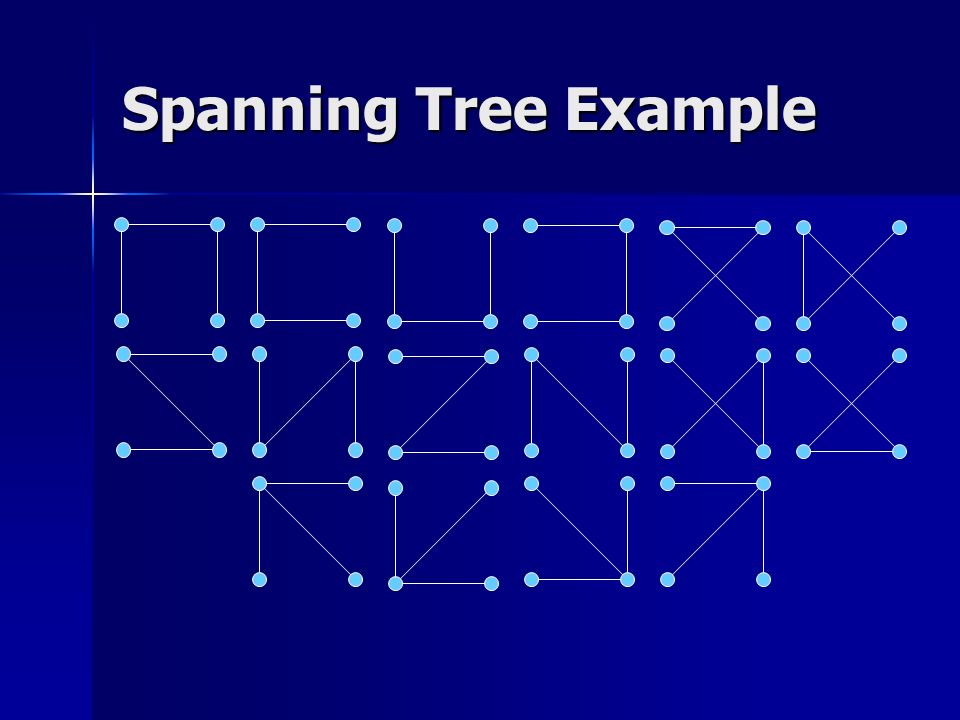 Spanning Tree Example